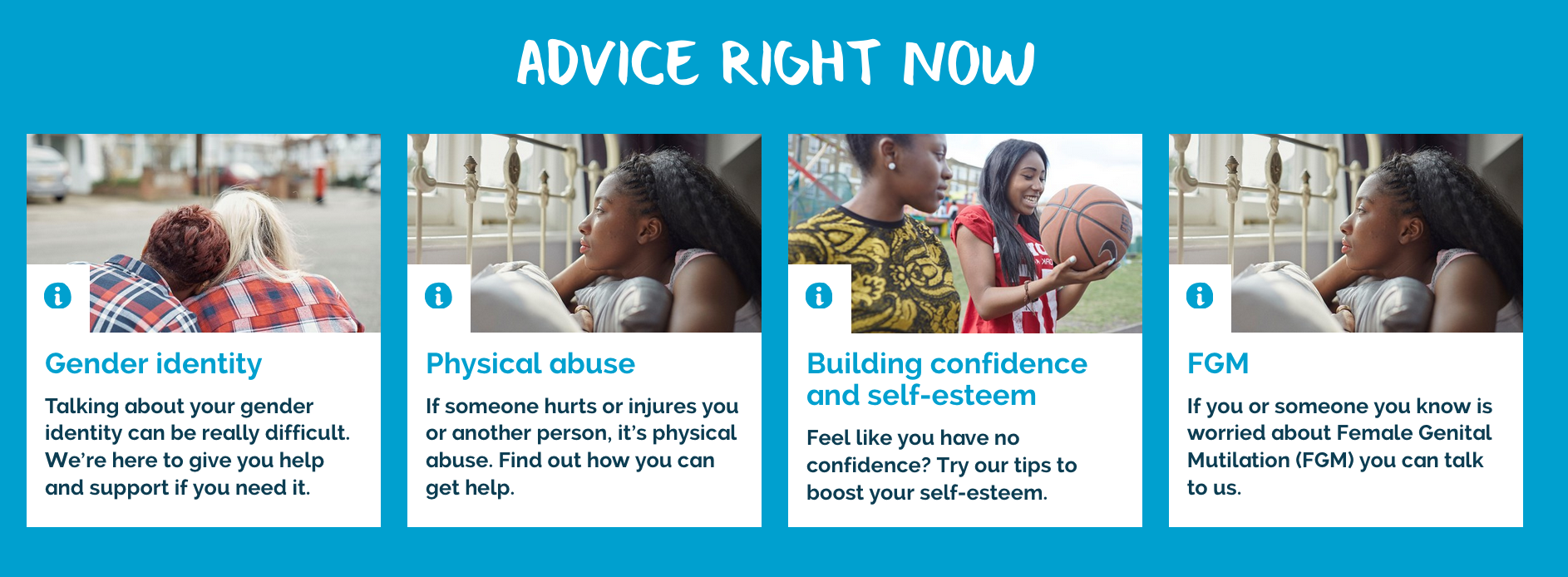 ADVICE RIGHT NOW

Gender identity

Talking about your gender identity can be really difficult. We're here to give you help and support if you need it.

Physical abuse

If someone hurts or injures you or another person, it's physical abuse. Find out how you can get help.

Building confidence and self-esteem

Feel like you have no confidence? Try our tips to boost your self-esteem.

FGM

If you or someone you know is worried about Female Genital Mutilation (FGM) you can talk to us.